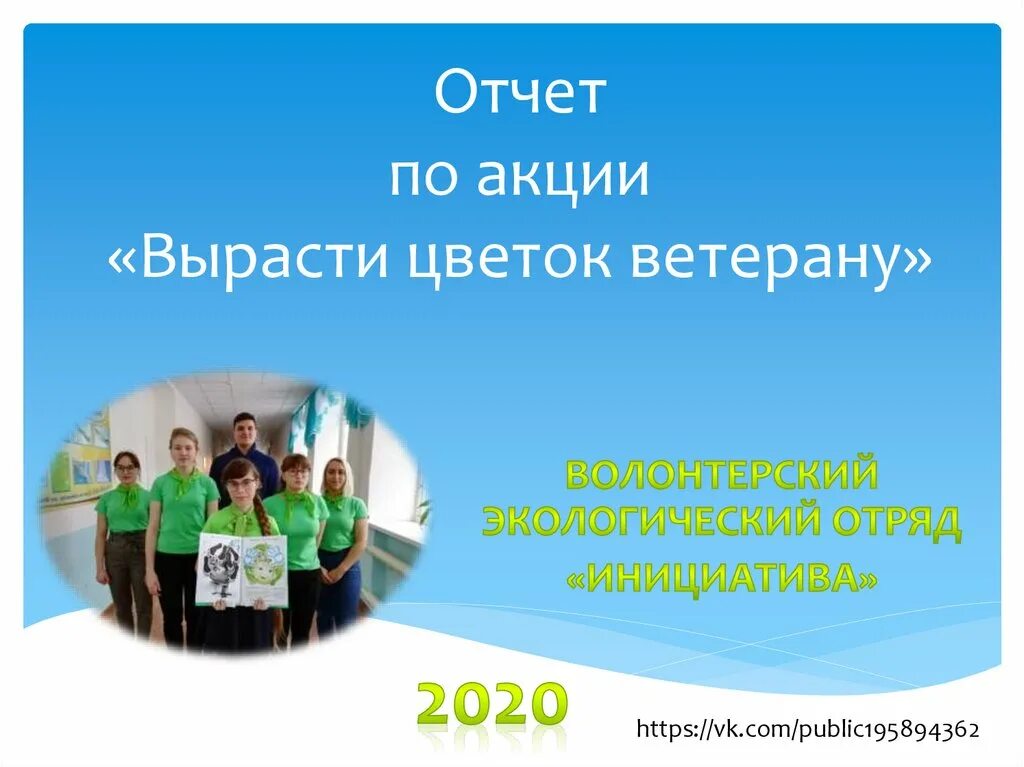 Отчет
по акции
«Вырасти цветок ветерану»

ВОЛОНТЕРСКИЙ ЭКОЛОГИЧЕСКИЙ ОТРЯД «ИНИЦИАТИВА»

2020

https://vk.com/public195894362